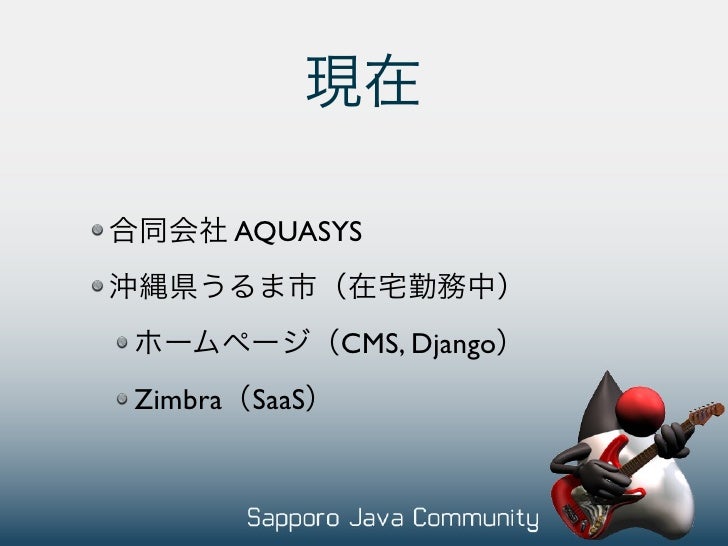 現在

合同会社 AQUASYS

沖縄県うるま市（在宅勤務中）

ホームページ（CMS, Django）

Zimbra（SaaS）

Sapporo Java Community